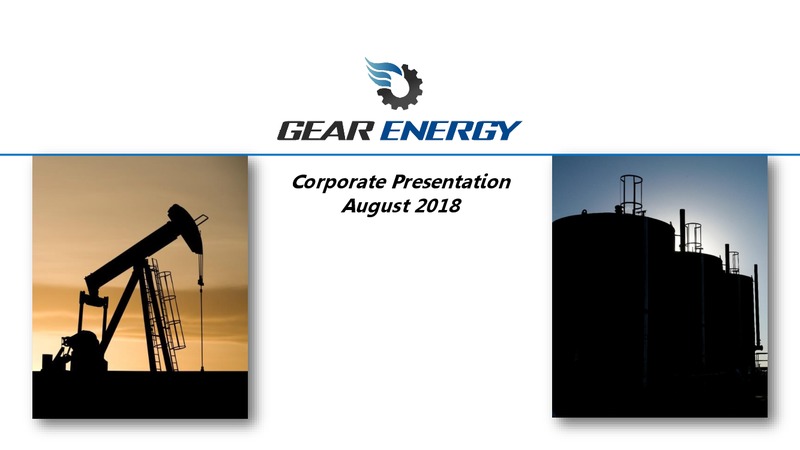 GEAR ENERGY

Corporate Presentation
August 2018